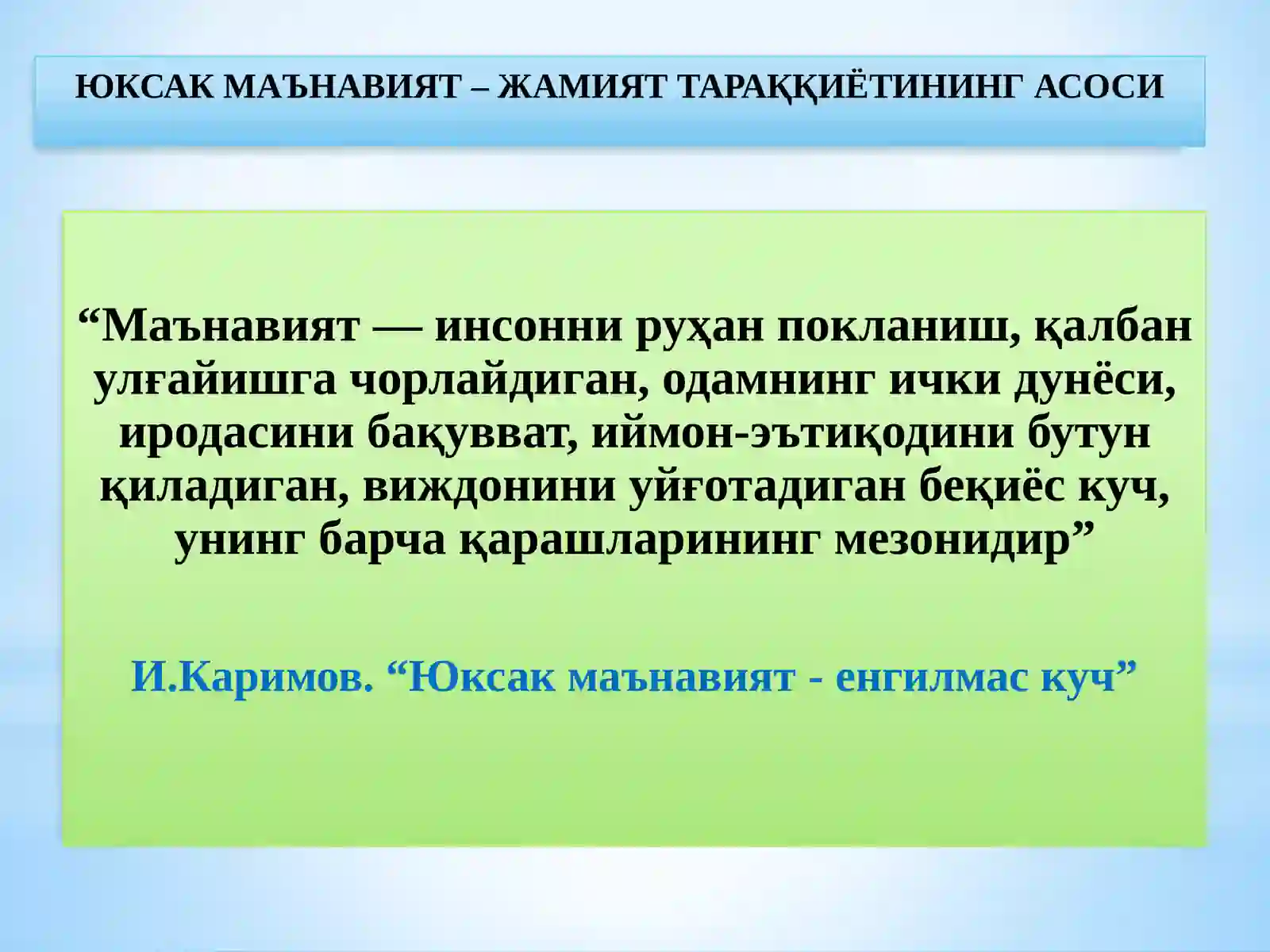 ЮКСАК МАЪНАВИЯТ – ЖАМИЯТ ТАРАҚҚИЁТИНИНГ АСОСИ

“Маънавият — инсонни руҳан покланиш, қалбан улғайишга чорлайдиган, одамнинг ички дунёси, иродасини бақувват, иймон-эътиқодини бутун қиладиган, виждонини уйғотадиган беқиёс куч, унинг барча қарашларининг мезонидир”

И.Каримов. “Юксак маънавият - енгилмас куч”